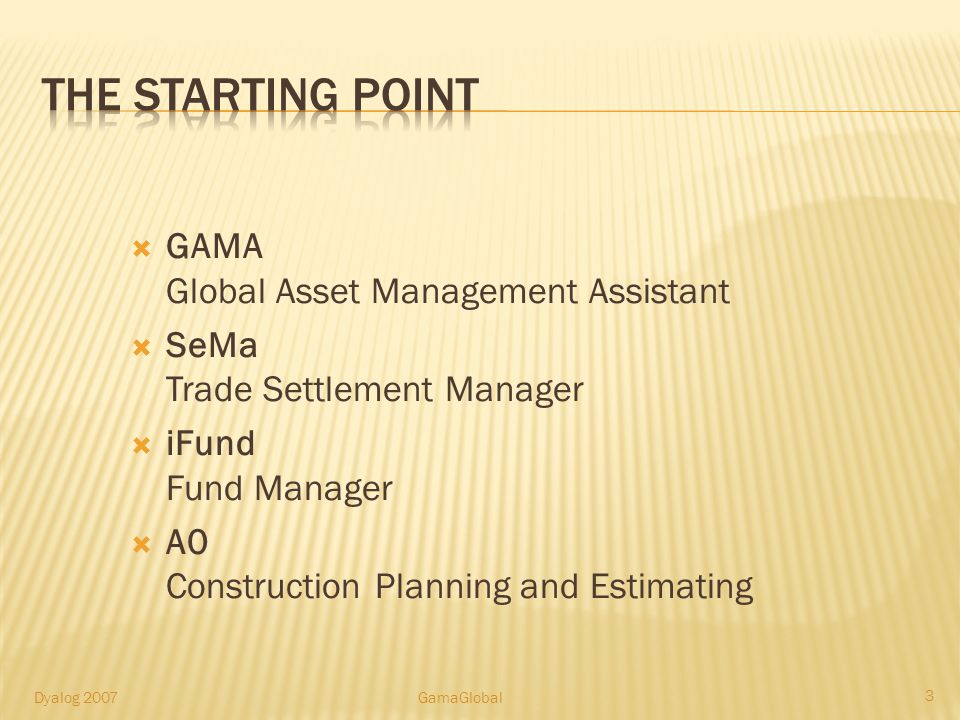 THE STARTING POINT

GAMA
Global Asset Management Assistant

SeMa
Trade Settlement Manager

iFund
Fund Manager

AO
Construction Planning and Estimating

Dyalog 2007

GamaGlobal

3